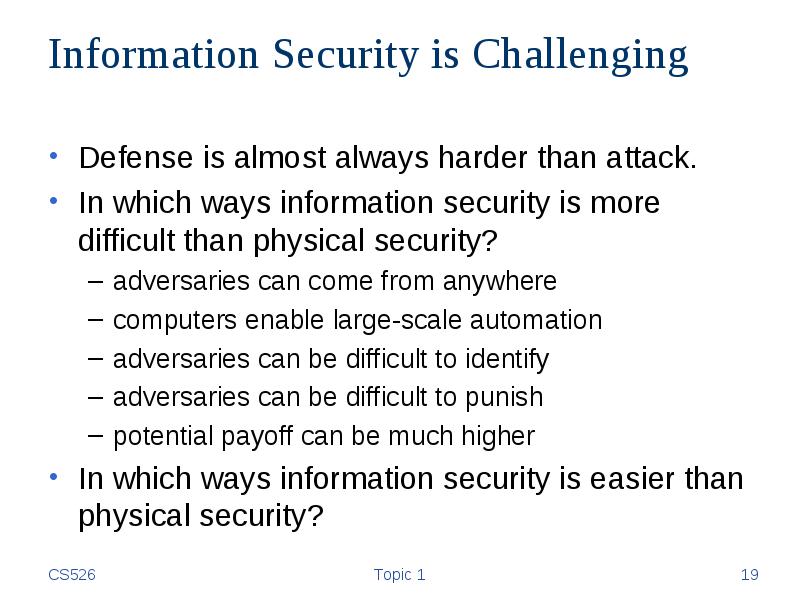 Information Security is Challenging

• Defense is almost always harder than attack.
• In which ways information security is more difficult than physical security?
– adversaries can come from anywhere
– computers enable large-scale automation
– adversaries can be difficult to identify
– adversaries can be difficult to punish
– potential payoff can be much higher
• In which ways information security is easier than physical security?

CS526 Topic 1 19